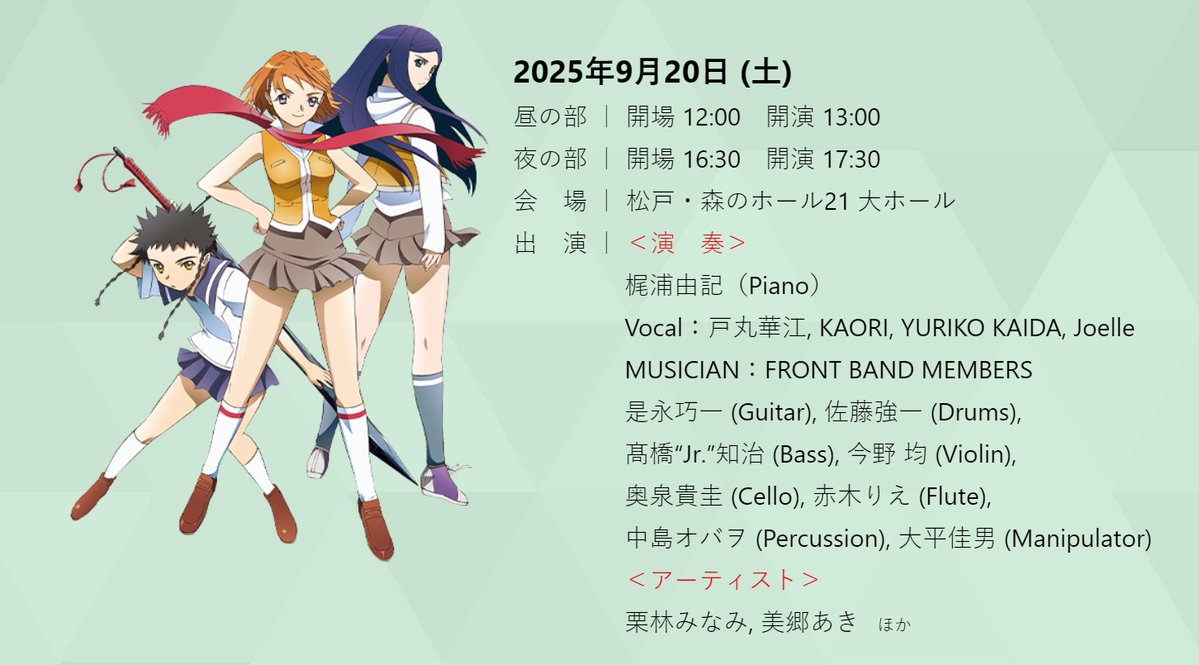 2025年9月20日 (土)
昼の部 ｜ 開場 12:00　開演 13:00
夜の部 ｜ 開場 16:30　開演 17:30
会　場 ｜ 松戸・森のホール21 大ホール
出　演 ｜ ＜演　奏＞
梶浦由記（Piano）
Vocal：戸丸華江, KAORI, YURIKO KAIDA, Joelle
MUSICIAN：FRONT BAND MEMBERS
是永巧一 (Guitar), 佐藤強一 (Drums),
髙橋“Jr.”知治 (Bass), 今野 均 (Violin),
奥泉貴圭 (Cello), 赤木りえ (Flute),
中島オバヲ (Percussion), 大平佳男 (Manipulator)
＜アーティスト＞
栗林みなみ, 美郷あき　ほか